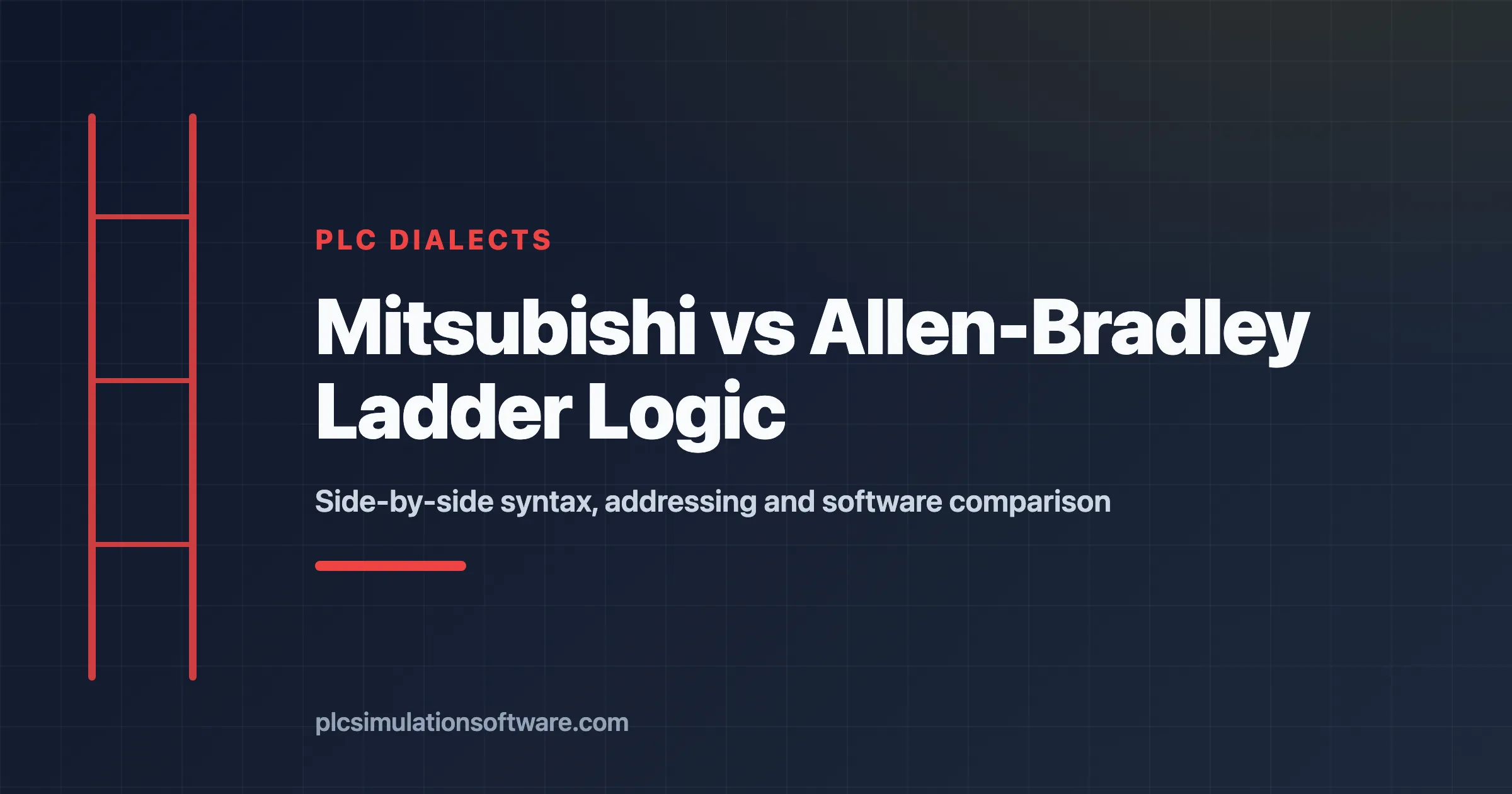 PLC DIALECTS

Mitsubishi vs Allen-Bradley Ladder Logic

Side-by-side syntax, addressing and software comparison

plcsimulationsoftware.com